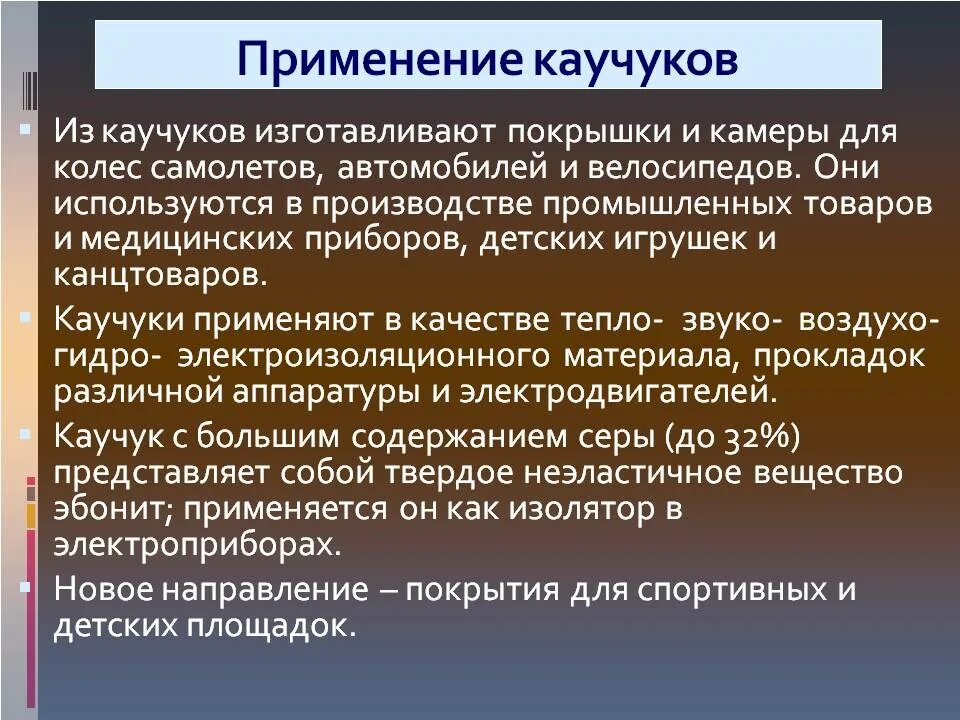 Применение каучуков

Из каучуков изготавливают покрышки и камеры для колес самолетов, автомобилей и велосипедов. Они используются в производстве промышленных товаров и медицинских приборов, детских игрушек и канцтоваров.

Каучуки применяют в качестве тепло- звуко- воздухо- гидро- электроизоляционного материала, прокладок различной аппаратуры и электродвигателей.

Каучук с большим содержанием серы (до 32%) представляет собой твердое неэластичное вещество эбонит; применяется он как изолятор в электроприборах.

Новое направление – покрытия для спортивных и детских площадок.